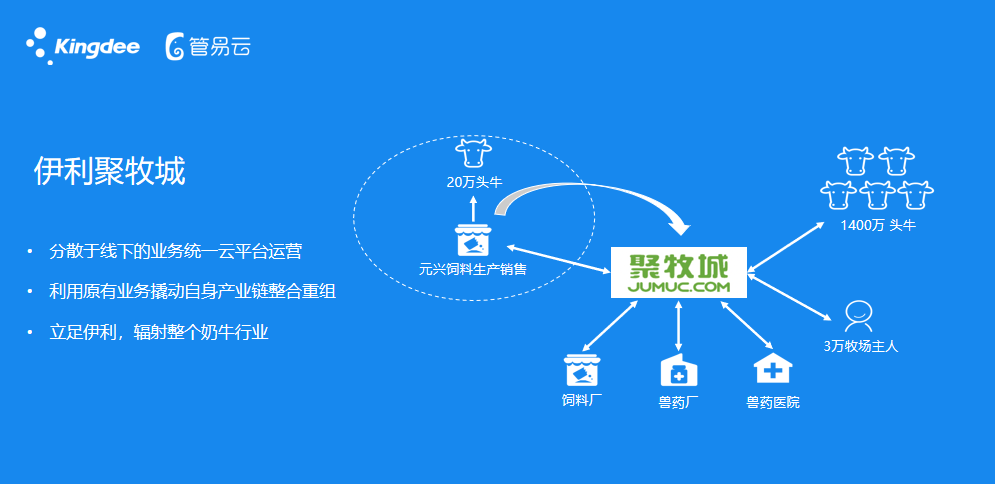 Kingdee 管易云

伊利聚牧城

• 分散于线下的业务统一云平台运营

• 利用原有业务撬动自身产业链整合重组

• 立足伊利，辐射整个奶牛行业

20万头牛

元兴饲料生产销售

聚牧城
JUMUC.COM

1400万 头牛

3万牧场主人

饲料厂

兽药厂

兽药医院